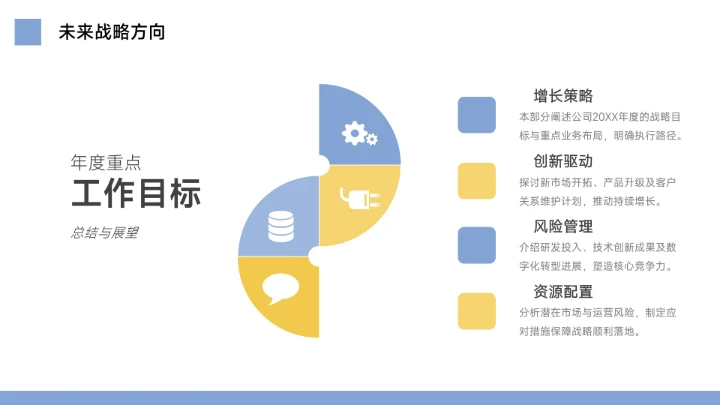 未来战略方向

年度重点

工作目标

总结与展望

增长策略

本部分阐述公司20XX年度的战略目标与重点业务布局，明确执行路径。

创新驱动

探讨新市场开拓、产品升级及客户关系维护计划，推动持续增长。

风险管理

介绍研发投入、技术创新成果及数字化转型进展，塑造核心竞争力。

资源配置

分析潜在市场与运营风险，制定应对措施保障战略顺利落地。